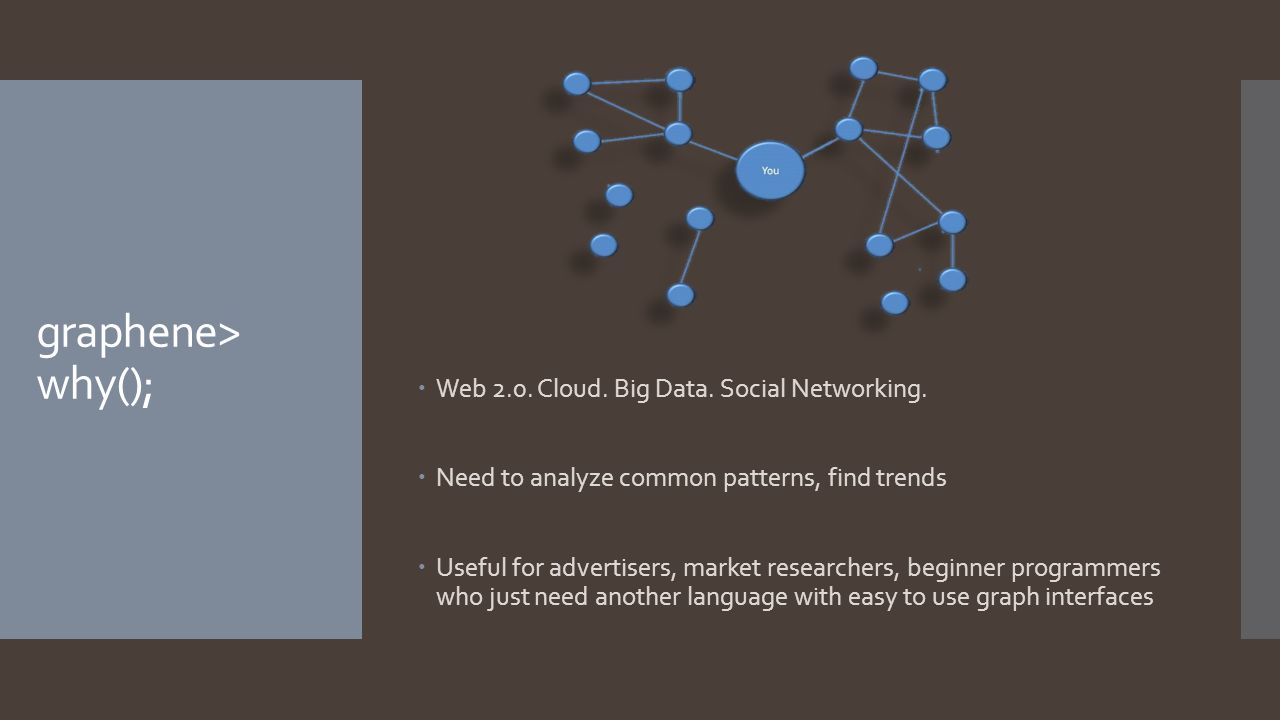 graphene> why();

You

Web 2.0. Cloud. Big Data. Social Networking.

Need to analyze common patterns, find trends

Useful for advertisers, market researchers, beginner programmers who just need another language with easy to use graph interfaces